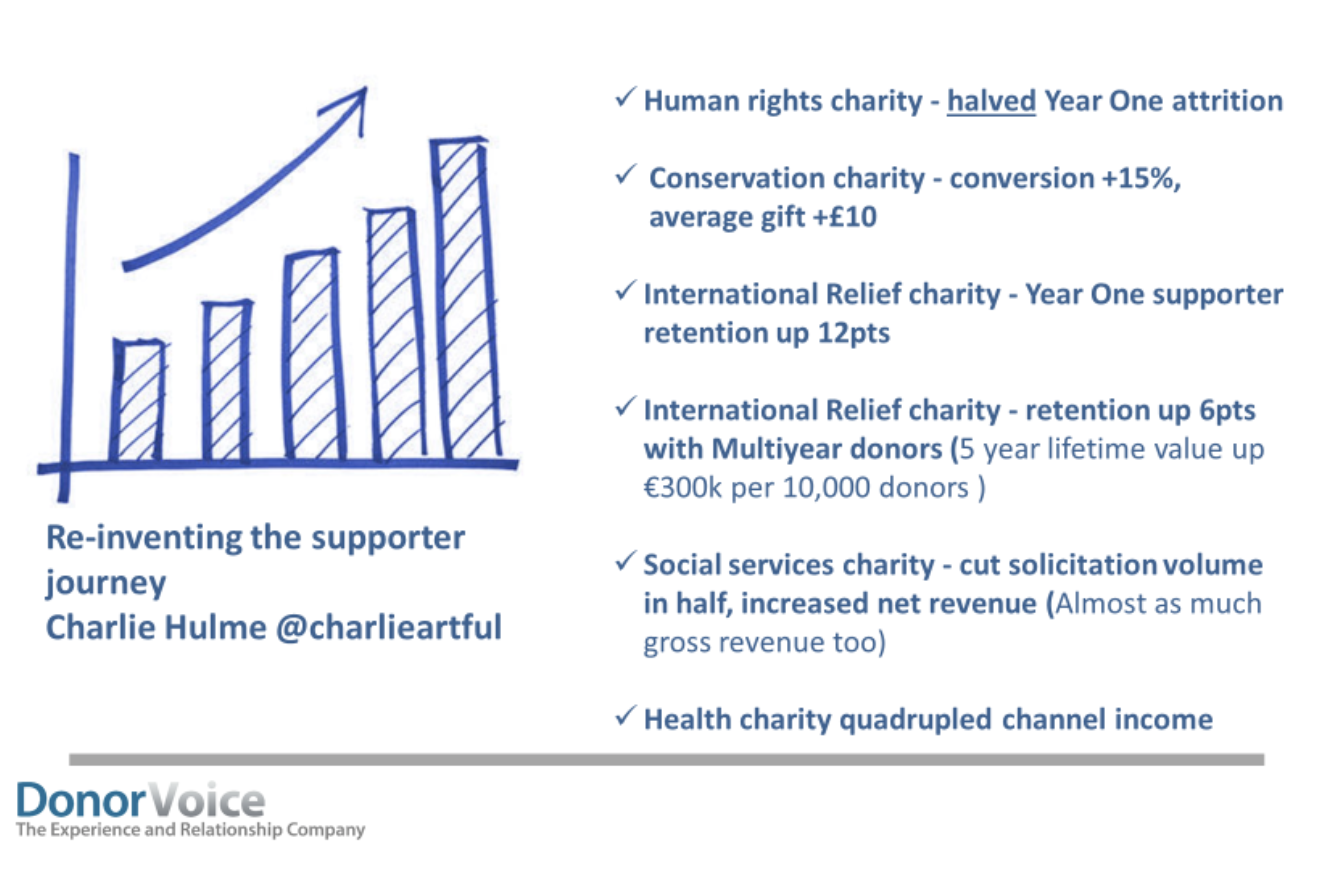 Re-inventing the supporter journey
Charlie Hulme @charlieartful

✓ Human rights charity - halved Year One attrition

✓ Conservation charity - conversion +15%, average gift +£10

✓ International Relief charity - Year One supporter retention up 12pts

✓ International Relief charity - retention up 6pts with Multiyear donors (5 year lifetime value up €300k per 10,000 donors )

✓ Social services charity - cut solicitation volume in half, increased net revenue (Almost as much gross revenue too)

✓ Health charity quadrupled channel income

DonorVoice
The Experience and Relationship Company